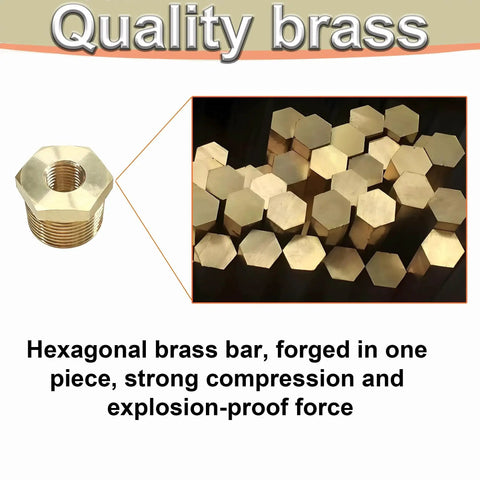 Quality brass

Hexagonal brass bar, forged in one piece, strong compression and explosion-proof force